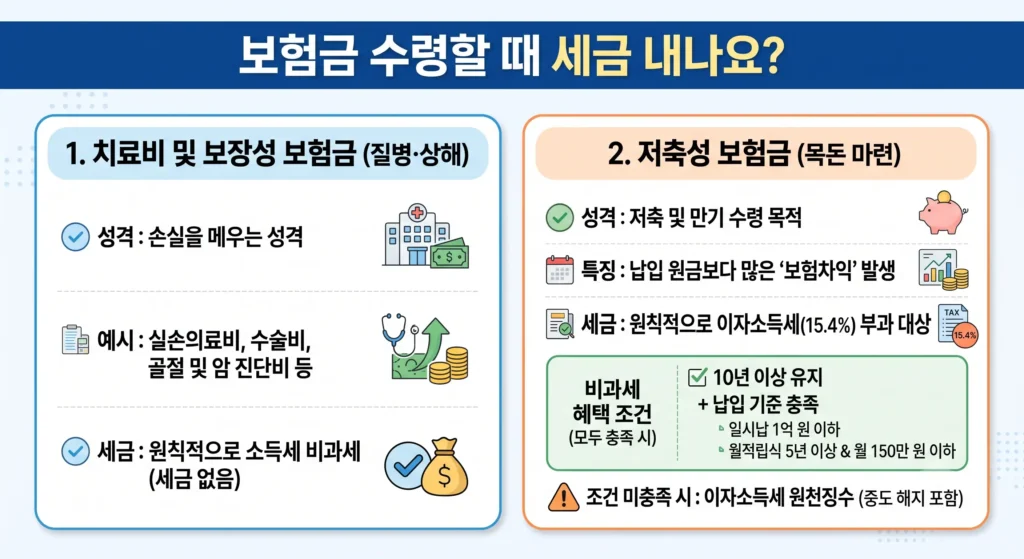 보험금 수령할 때 세금 내나요?

1. 치료비 및 보장성 보험금 (질병·상해)

성격 : 손실을 메우는 성격

예시 : 실손의료비, 수술비, 골절 및 암 진단비 등

세금 : 원칙적으로 소득세 비과세 (세금 없음)

2. 저축성 보험금 (목돈 마련)

성격 : 저축 및 만기 수령 목적

특징 : 납입 원금보다 많은 '보험차익' 발생

세금 : 원칙적으로 이자소득세(15.4%) 부과 대상

TAX

15.4%

비과세 혜택 조건 (모두 충족 시)

10년 이상 유지 + 납입 기준 충족

일시납 1억 원 이하

월적립식 5년 이상 & 월 150만 원 이하

조건 미충족 시 : 이자소득세 원천징수 (중도 해지 포함)